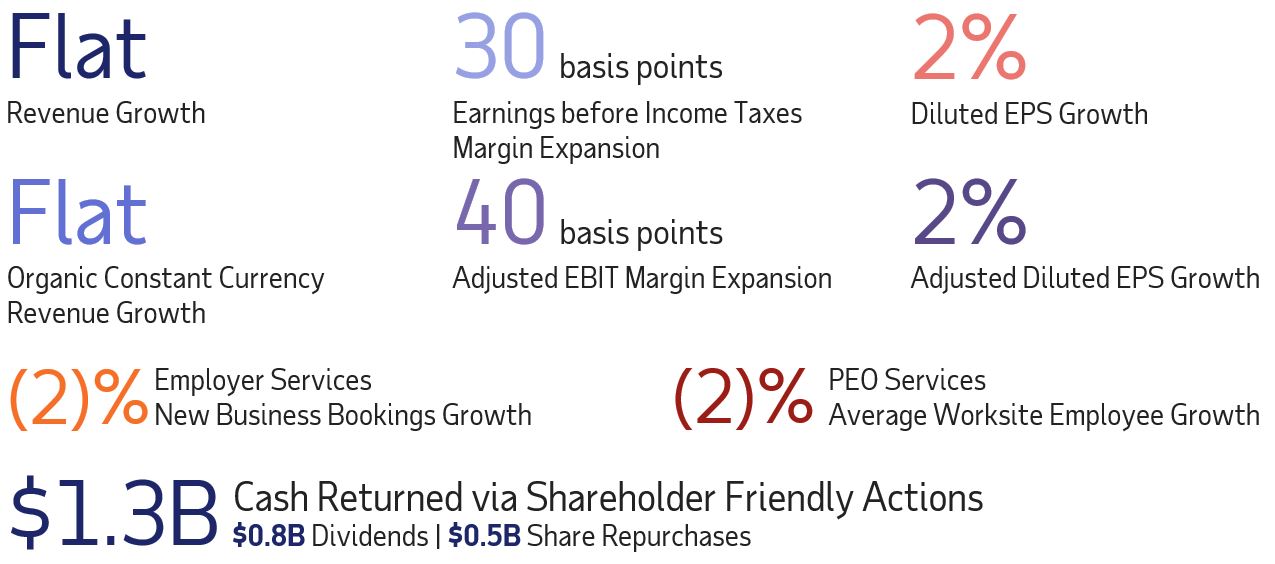 Flat
Revenue Growth

30 basis points
Earnings before Income Taxes Margin Expansion

2%
Diluted EPS Growth

Flat
Organic Constant Currency Revenue Growth

40 basis points
Adjusted EBIT Margin Expansion

2%
Adjusted Diluted EPS Growth

(2)% Employer Services
New Business Bookings Growth

(2)% PEO Services
Average Worksite Employee Growth

$1.3B Cash Returned via Shareholder Friendly Actions
$0.8B Dividends | $0.5B Share Repurchases